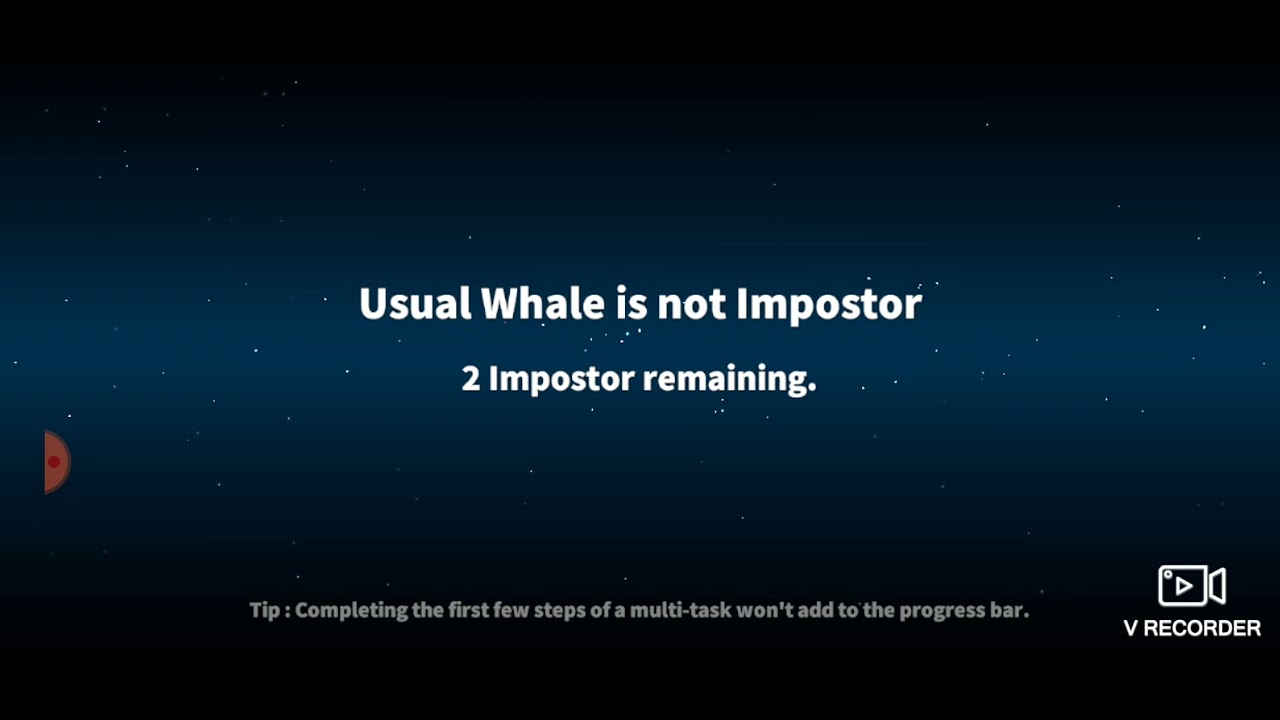 Usual Whale is not Impostor

2 Impostor remaining.

Tip : Completing the first few steps of a multi-task won't add to the progress bar.

V RECORDER